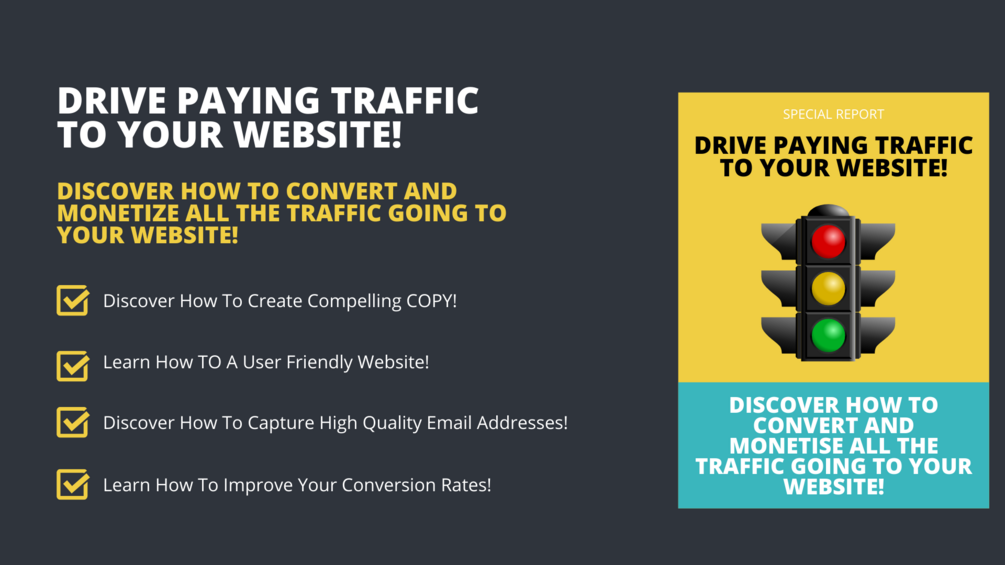 DRIVE PAYING TRAFFIC TO YOUR WEBSITE!

DISCOVER HOW TO CONVERT AND MONETIZE ALL THE TRAFFIC GOING TO YOUR WEBSITE!

Discover How To Create Compelling COPY!

Learn How TO A User Friendly Website!

Discover How To Capture High Quality Email Addresses!

Learn How To Improve Your Conversion Rates!

SPECIAL REPORT

DRIVE PAYING TRAFFIC TO YOUR WEBSITE!

DISCOVER HOW TO CONVERT AND MONETISE ALL THE TRAFFIC GOING TO YOUR WEBSITE!